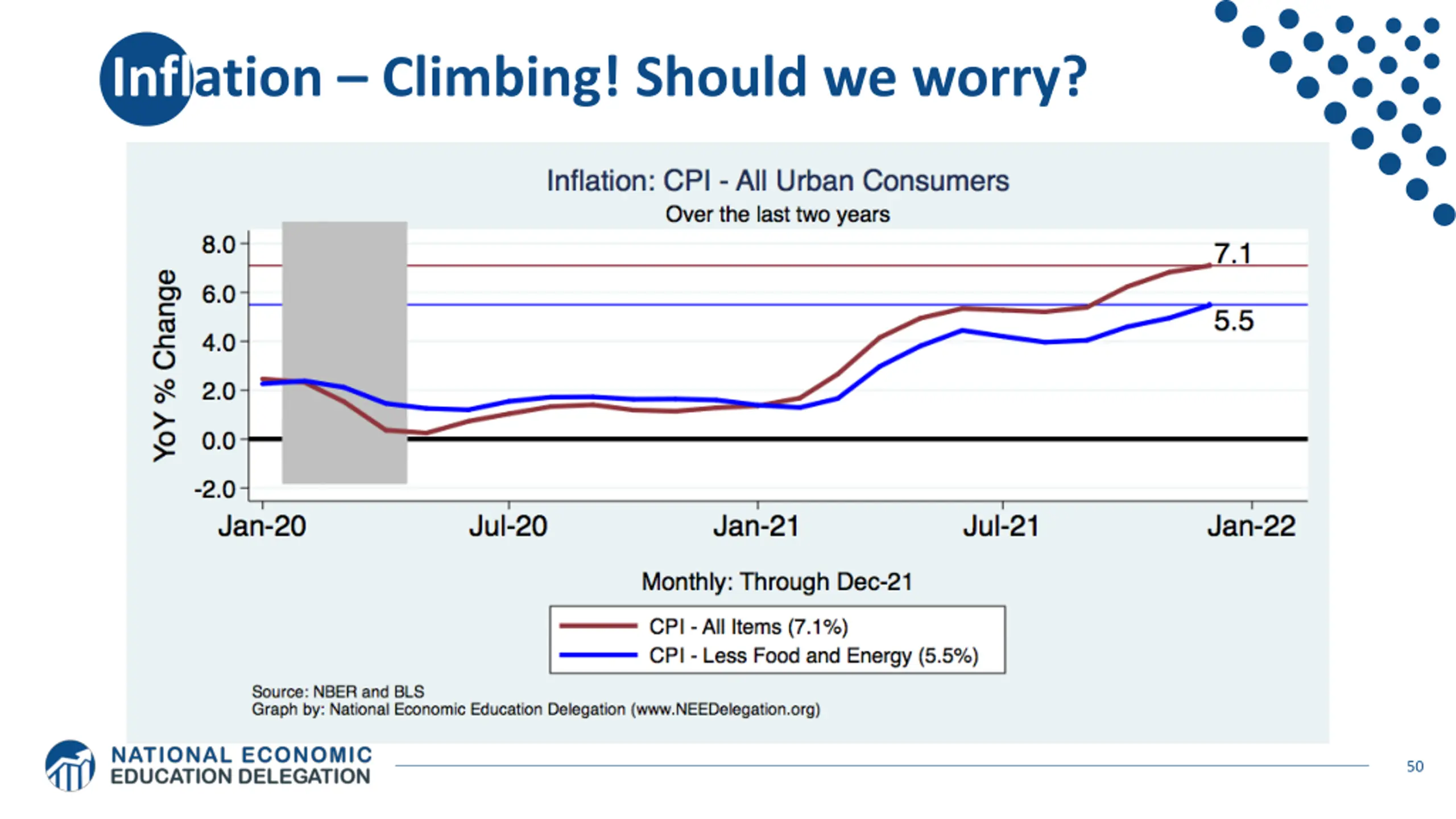 Inflation – Climbing! Should we worry?

Inflation: CPI - All Urban Consumers
Over the last two years

YoY % Change

8.0
6.0
4.0
2.0
0.0
-2.0

7.1
5.5

Jan-20
Jul-20
Jan-21
Jul-21
Jan-22

Monthly: Through Dec-21

CPI - All Items (7.1%)
CPI - Less Food and Energy (5.5%)

Source: NBER and BLS
Graph by: National Economic Education Delegation (www.NEEDelegation.org)

NATIONAL ECONOMIC EDUCATION DELEGATION

50